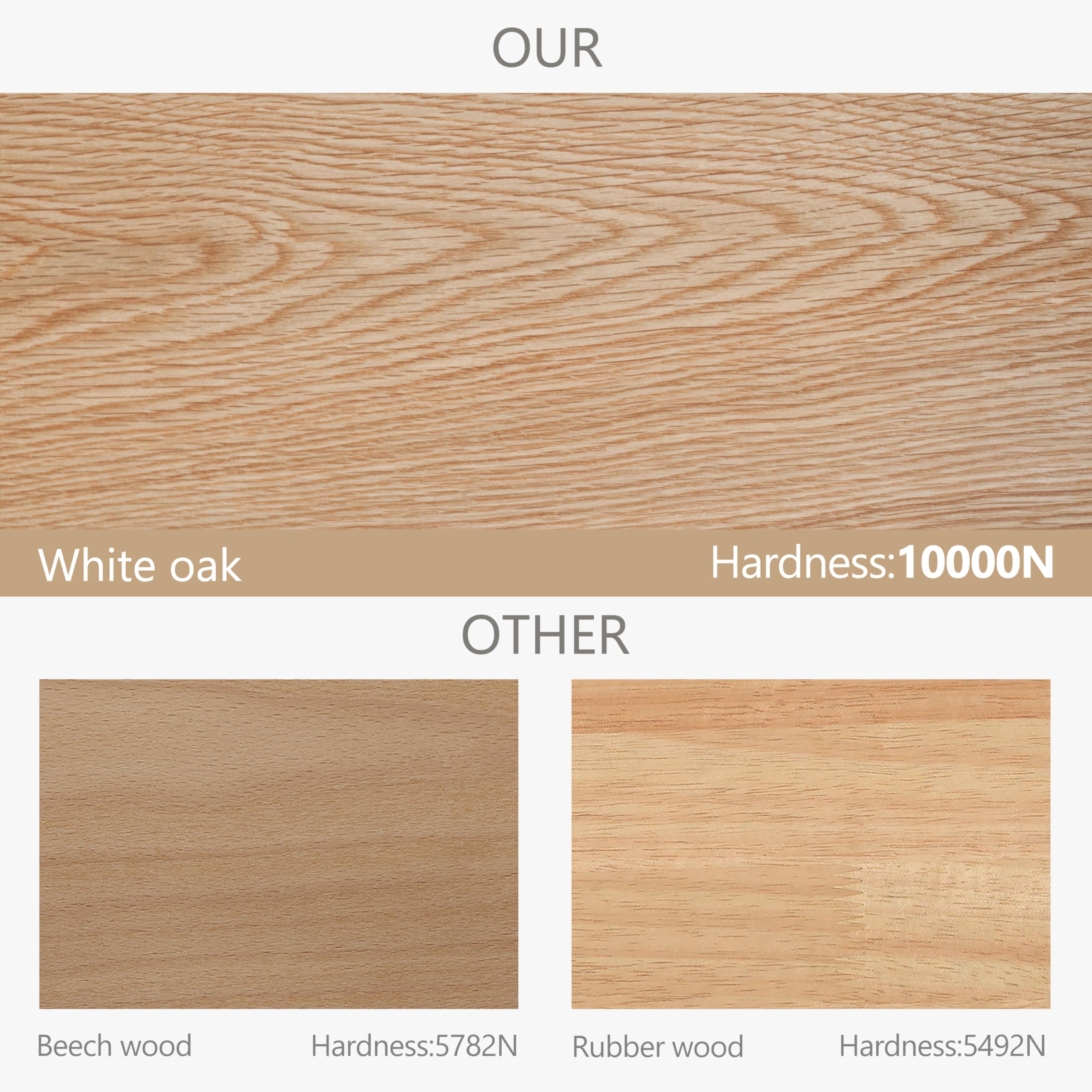 OUR

White oak

Hardness:10000N

OTHER

Beech wood

Hardness:5782N

Rubber wood

Hardness:5492N